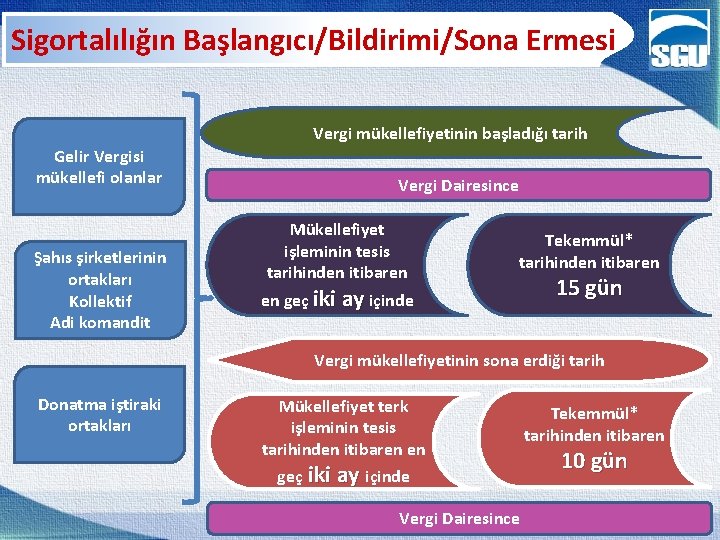 Sigortalılığın Başlangıcı/Bildirimi/Sona Ermesi

SGU

Gelir Vergisi mükellefi olanlar

Şahıs şirketlerinin ortakları
Kollektif
Adi komandit

Donatma iştiraki ortakları

Vergi mükellefiyetinin başladığı tarih

Vergi Dairesince

Mükellefiyet işleminin tesis tarihinden itibaren en geç iki ay içinde

Tekemmül* tarihinden itibaren 15 gün

Vergi mükellefiyetinin sona erdiği tarih

Mükellefiyet terk işleminin tesis tarihinden itibaren en geç iki ay içinde

Tekemmül* tarihinden itibaren 10 gün

Vergi Dairesince